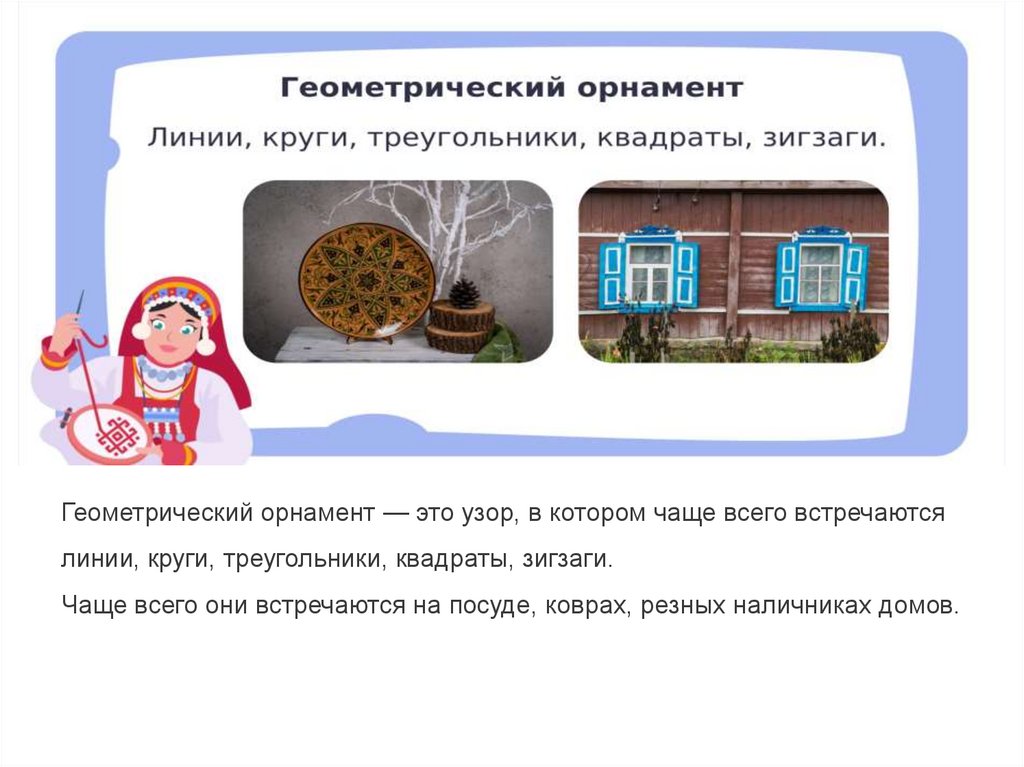 Геометрический орнамент

Линии, круги, треугольники, квадраты, зигзаги.

Геометрический орнамент — это узор, в котором чаще всего встречаются линии, круги, треугольники, квадраты, зигзаги.

Чаще всего они встречаются на посуде, коврах, резных наличниках домов.